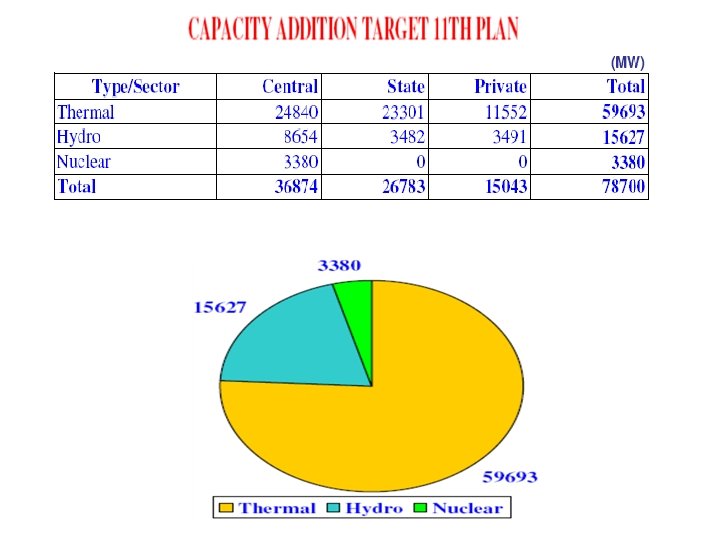 CAPACITY ADDITION TARGET 11TH PLAN

(MW)

| Type/Sector | Central | State | Private | Total |
|---|---|---|---|---|
| Thermal | 24840 | 23301 | 11552 | 59693 |
| Hydro | 8654 | 3482 | 3491 | 15627 |
| Nuclear | 3380 | 0 | 0 | 3380 |
| Total | 36874 | 26783 | 15043 | 78700 |

3380
15627
59693

Thermal Hydro Nuclear